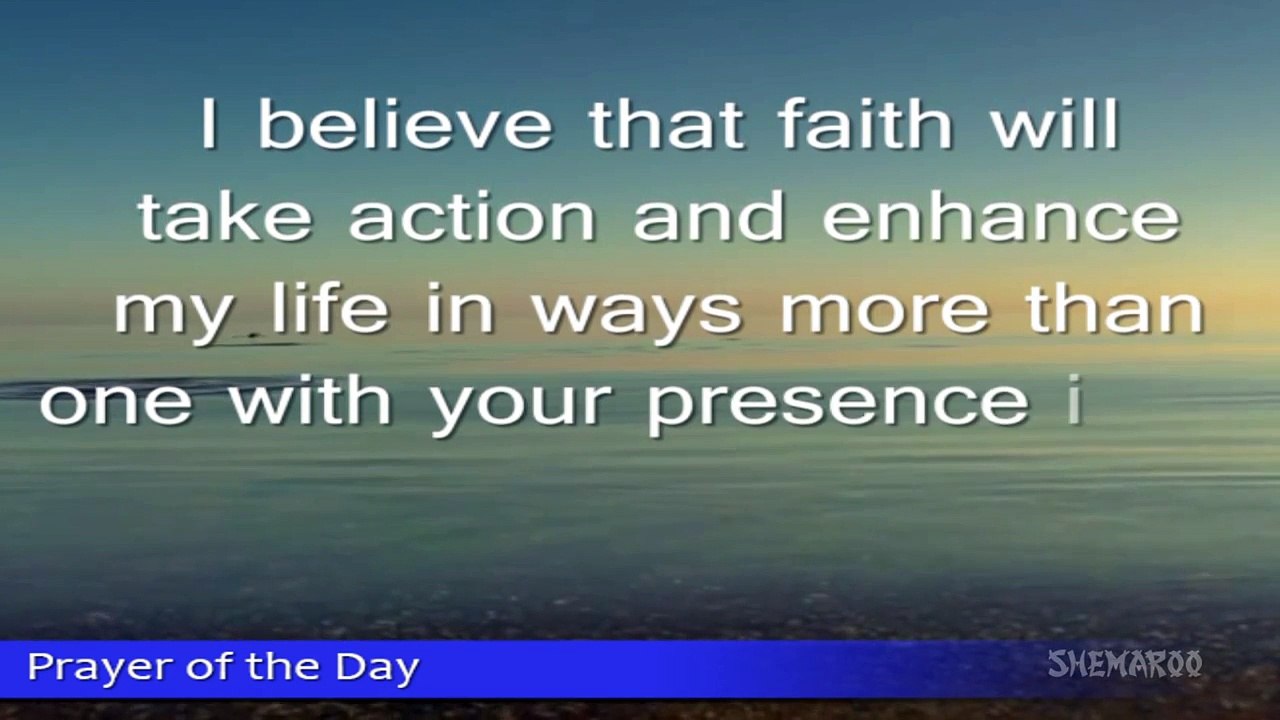 I believe that faith will take action and enhance my life in ways more than one with your presence i

Prayer of the Day

SHEMAROO